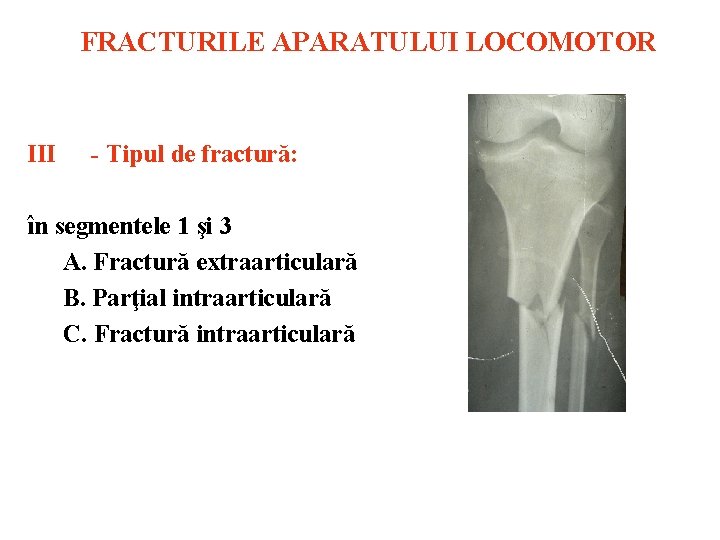 FRACTURILE APARATULUI LOCOMOTOR

III - Tipul de fractură:

în segmentele 1 şi 3

A. Fractură extraarticulară

B. Parţial intraarticulară

C. Fractură intraarticulară